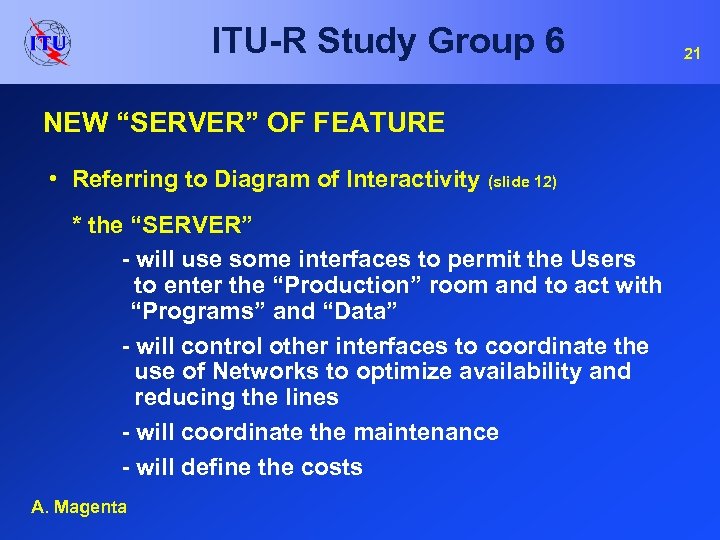 ITU

ITU-R Study Group 6

21

NEW “SERVER” OF FEATURE

• Referring to Diagram of Interactivity (slide 12)

* the “SERVER”

- will use some interfaces to permit the Users to enter the “Production” room and to act with “Programs” and “Data”

- will control other interfaces to coordinate the use of Networks to optimize availability and reducing the lines

- will coordinate the maintenance

- will define the costs

A. Magenta